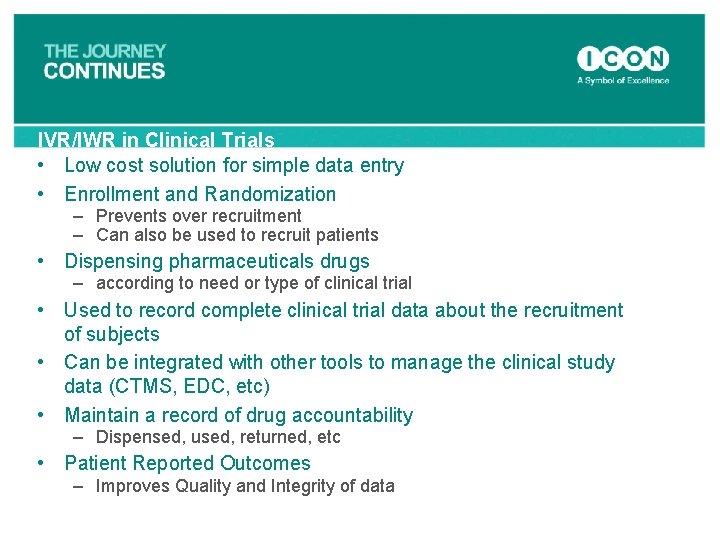 THE JOURNEY CONTINUES

ICON
A Symbol of Excellence

IVR/IWR in Clinical Trials

• Low cost solution for simple data entry
• Enrollment and Randomization
– Prevents over recruitment
– Can also be used to recruit patients
• Dispensing pharmaceuticals drugs
– according to need or type of clinical trial
• Used to record complete clinical trial data about the recruitment of subjects
• Can be integrated with other tools to manage the clinical study data (CTMS, EDC, etc)
• Maintain a record of drug accountability
– Dispensed, used, returned, etc
• Patient Reported Outcomes
– Improves Quality and Integrity of data